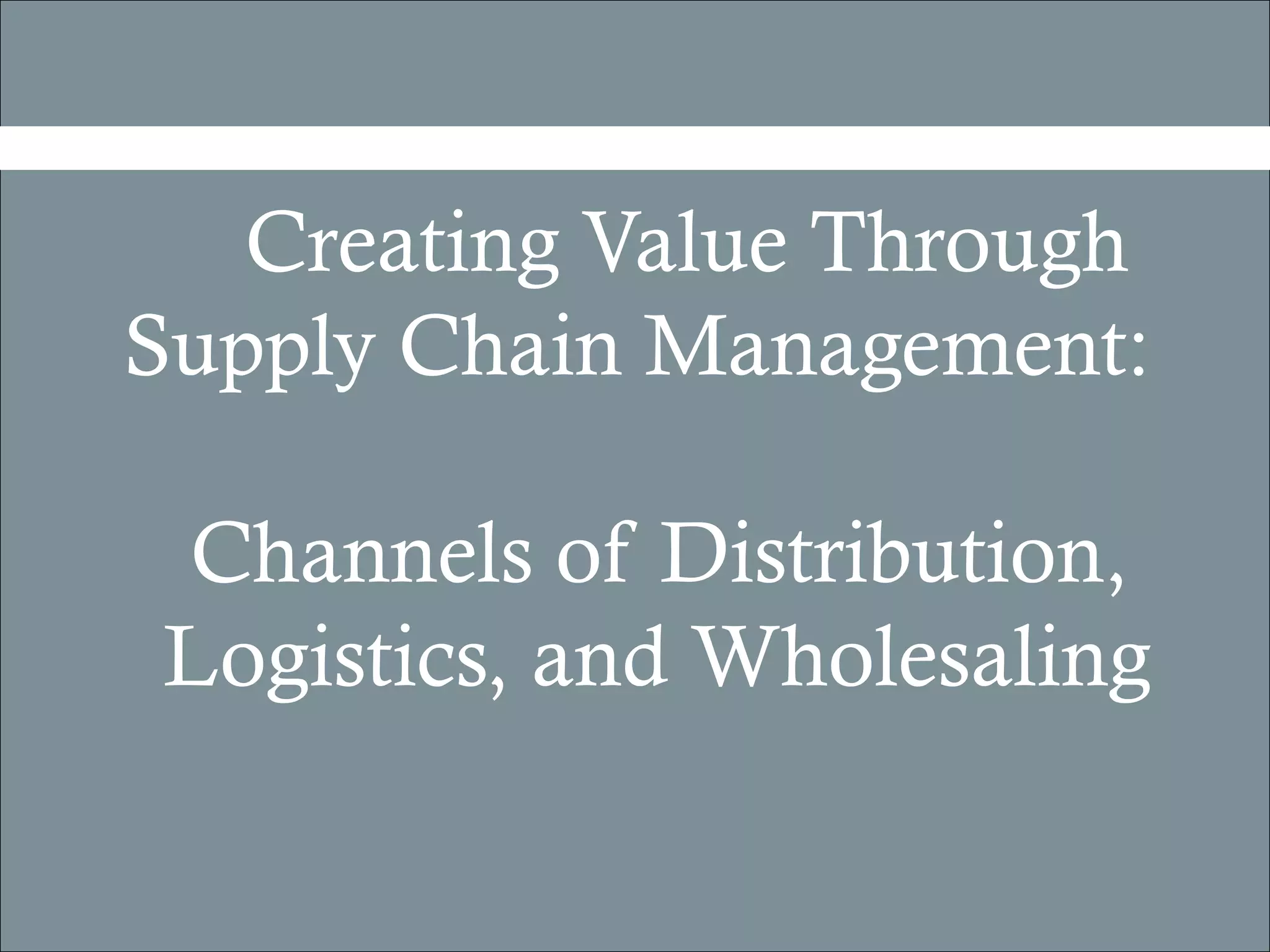 Creating Value Through Supply Chain Management:

Channels of Distribution, Logistics, and Wholesaling